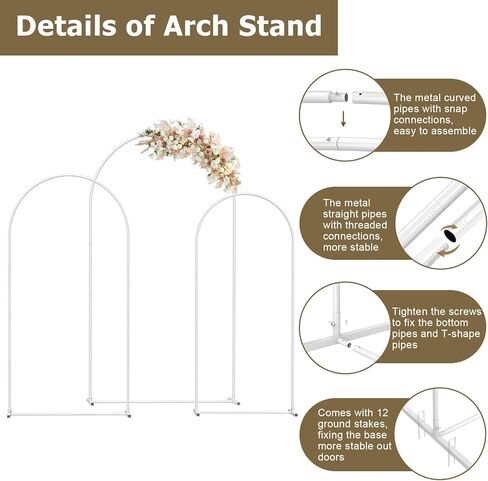 Details of Arch Stand

The metal curved pipes with snap connections, easy to assemble

The metal straight pipes with threaded connections, more stable

Tighten the screws to fix the bottom pipes and T-shape pipes

Comes with 12 ground stakes, fixing the base more stable out doors